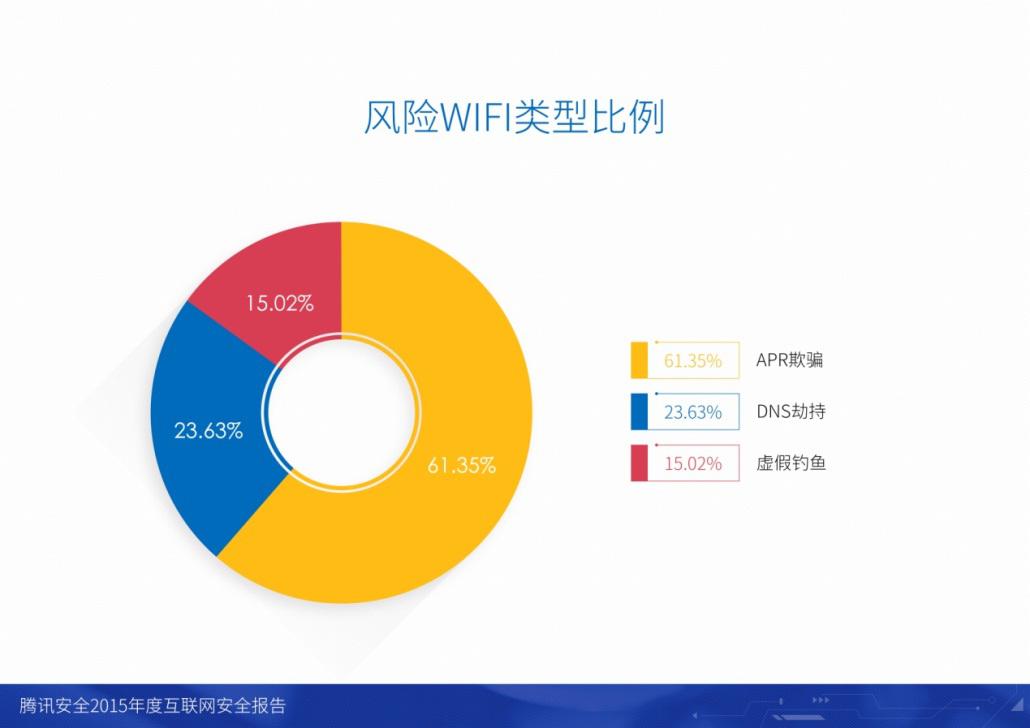 风险WIFI类型比例

15.02%

23.63%

61.35%

61.35% APR欺骗

23.63% DNS劫持

15.02% 虚假钓鱼

腾讯安全2015年度互联网安全报告